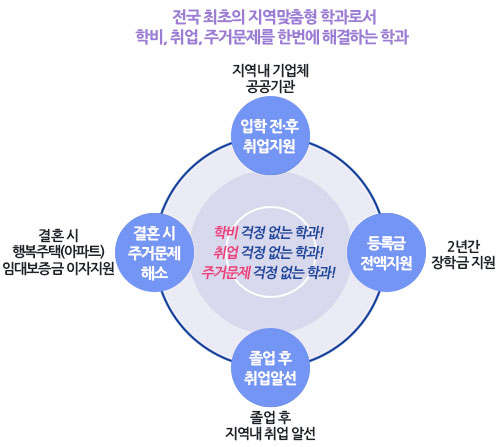 전국 최초의 지역맞춤형 학과로서
학비, 취업, 주거문제를 한번에 해결하는 학과

지역내 기업체
공공기관

입학 전·후
취업지원

결혼 시
행복주택(아파트)
임대보증금 이자지원

결혼 시
주거문제
해소

학비 걱정 없는 학과!
취업 걱정 없는 학과!
주거문제 걱정 없는 학과!

등록금
전액지원

2년간
장학금 지원

졸업 후
취업알선

졸업 후
지역내 취업 알선